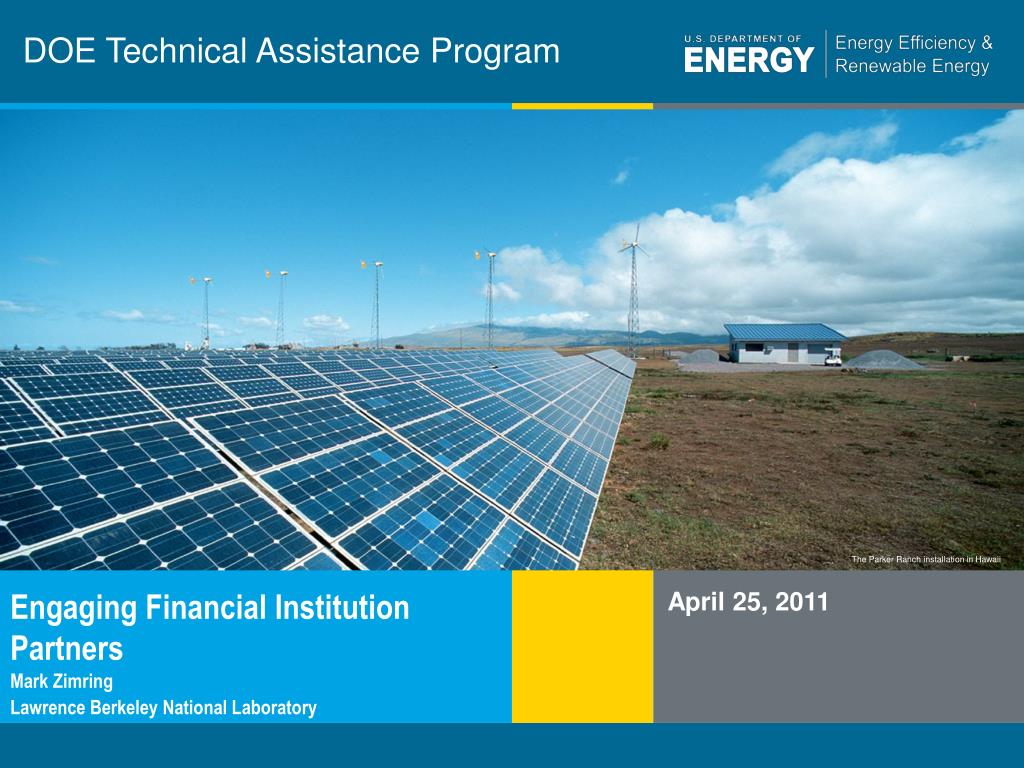 DOE Technical Assistance Program

U.S. DEPARTMENT OF ENERGY

Energy Efficiency & Renewable Energy

The Parker Ranch installation in Hawaii

Engaging Financial Institution Partners

Mark Zimring

Lawrence Berkeley National Laboratory

April 25, 2011